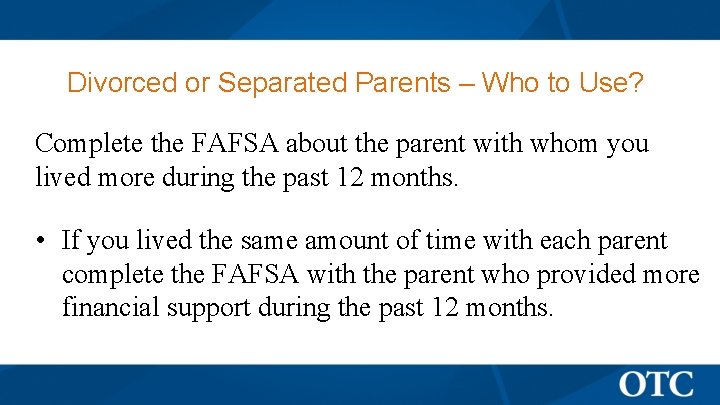 Divorced or Separated Parents – Who to Use?

Complete the FAFSA about the parent with whom you lived more during the past 12 months.

• If you lived the same amount of time with each parent complete the FAFSA with the parent who provided more financial support during the past 12 months.

OTC